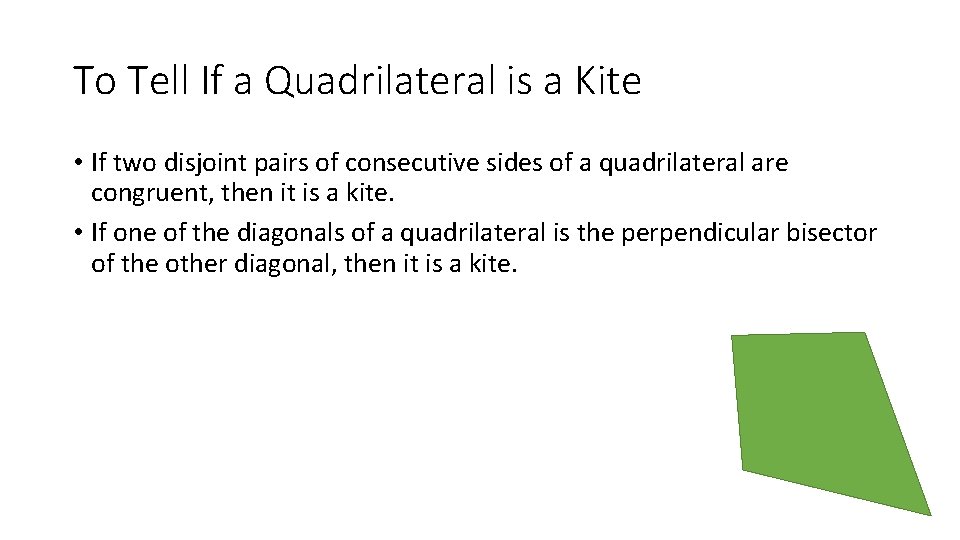 To Tell If a Quadrilateral is a Kite

• If two disjoint pairs of consecutive sides of a quadrilateral are congruent, then it is a kite.

• If one of the diagonals of a quadrilateral is the perpendicular bisector of the other diagonal, then it is a kite.